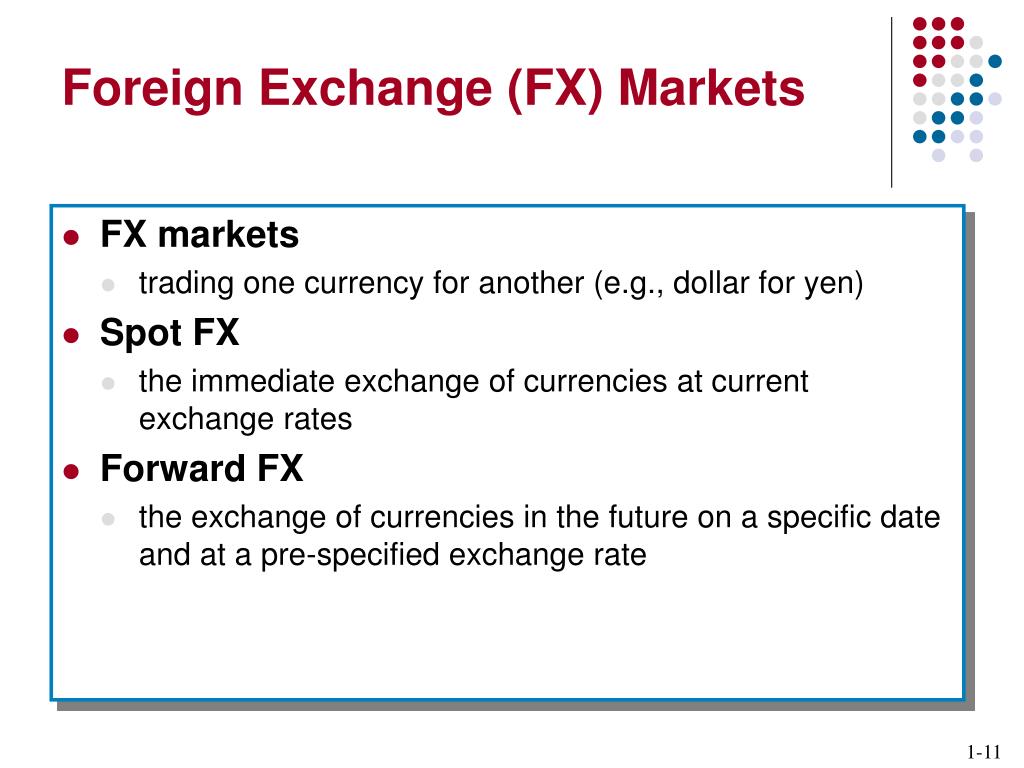 Foreign Exchange (FX) Markets

- FX markets
  - trading one currency for another (e.g., dollar for yen)
- Spot FX
  - the immediate exchange of currencies at current exchange rates
- Forward FX
  - the exchange of currencies in the future on a specific date and at a pre-specified exchange rate

1-11